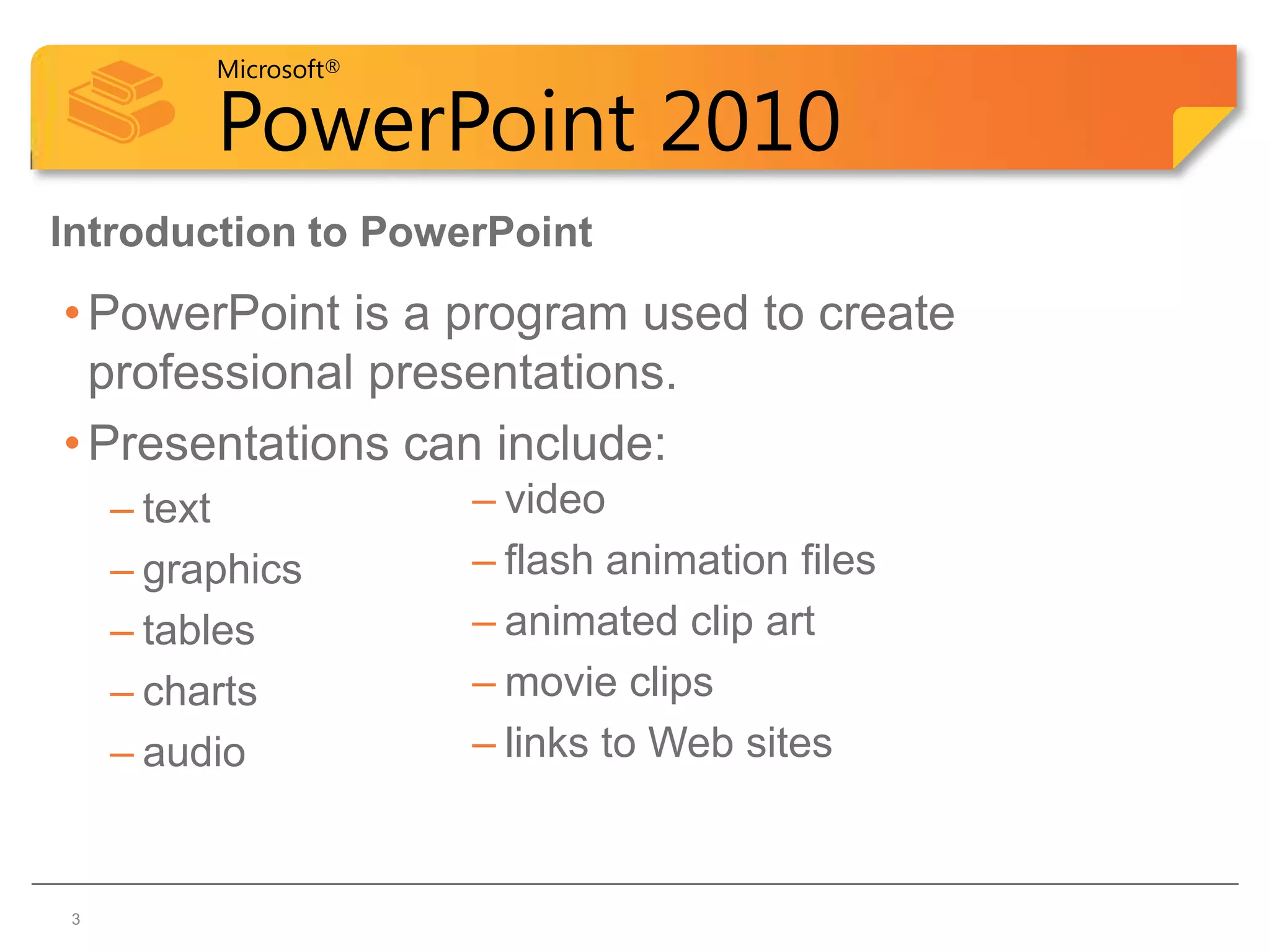 Microsoft®
PowerPoint 2010

Introduction to PowerPoint

• PowerPoint is a program used to create professional presentations.

• Presentations can include:

– text
– graphics
– tables
– charts
– audio

– video
– flash animation files
– animated clip art
– movie clips
– links to Web sites

3